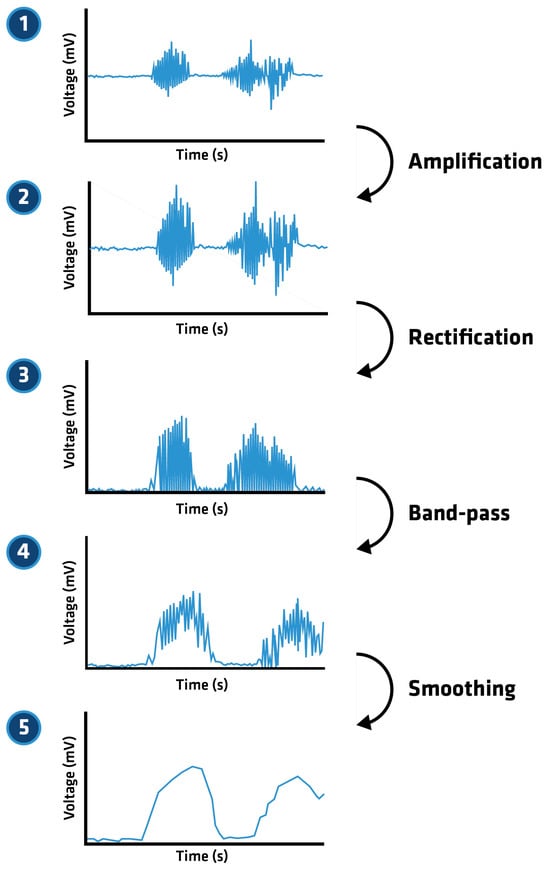 1
Voltage (mV)
Time (s)

Amplification

2
Voltage (mV)
Time (s)

Rectification

3
Voltage (mV)
Time (s)

Band-pass

4
Voltage (mV)
Time (s)

Smoothing

5
Voltage (mV)
Time (s)